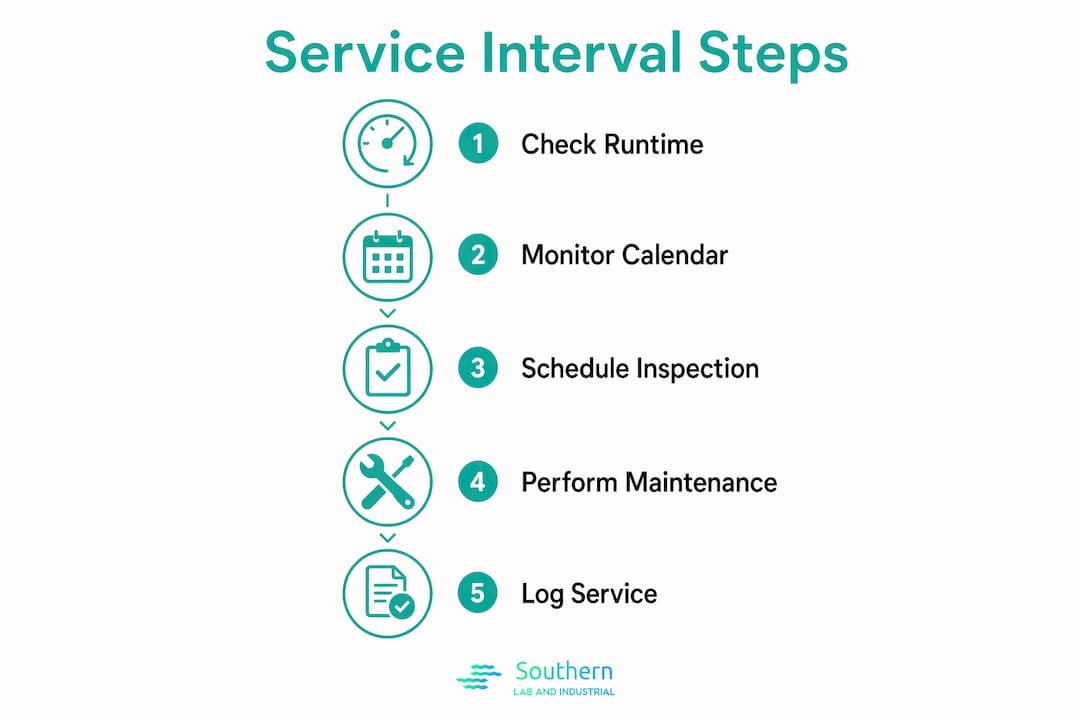 Service Interval Steps

1 Check Runtime

2 Monitor Calendar

3 Schedule Inspection

4 Perform Maintenance

5 Log Service

Southern
LAB AND INDUSTRIAL